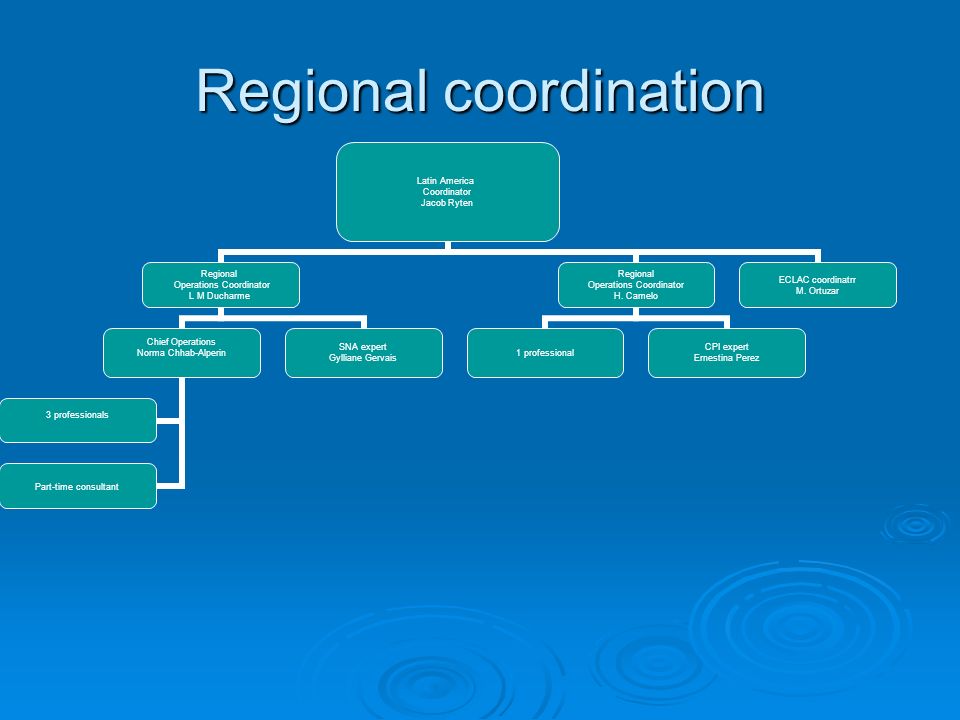 Regional coordination

Latin America
Coordinator
Jacob Ryten

Regional
Operations Coordinator
L M Ducharme

Regional
Operations Coordinator
H. Camelo

ECLAC coordinatrr
M. Ortuzar

Chief Operations
Norma Chhab-Alperin

SNA expert
Gylliane Gervais

1 professional

CPI expert
Ernestina Perez

3 professionals

Part-time consultant